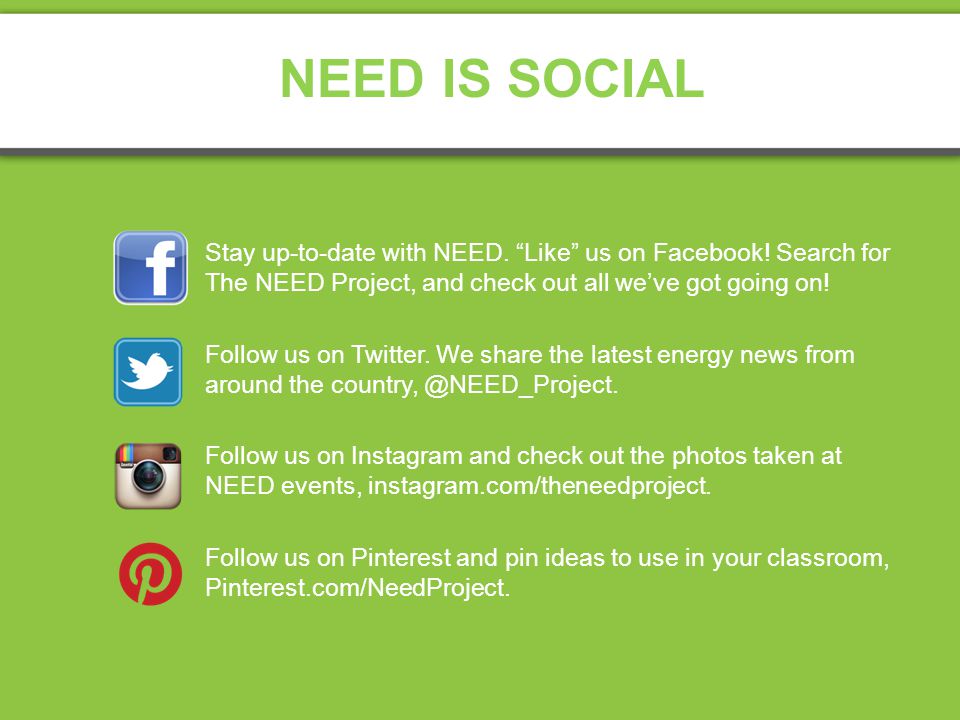 NEED IS SOCIAL

Stay up-to-date with NEED. “Like” us on Facebook! Search for The NEED Project, and check out all we’ve got going on!

Follow us on Twitter. We share the latest energy news from around the country, @NEED_Project.

Follow us on Instagram and check out the photos taken at NEED events, instagram.com/theneedproject.

Follow us on Pinterest and pin ideas to use in your classroom, Pinterest.com/NeedProject.